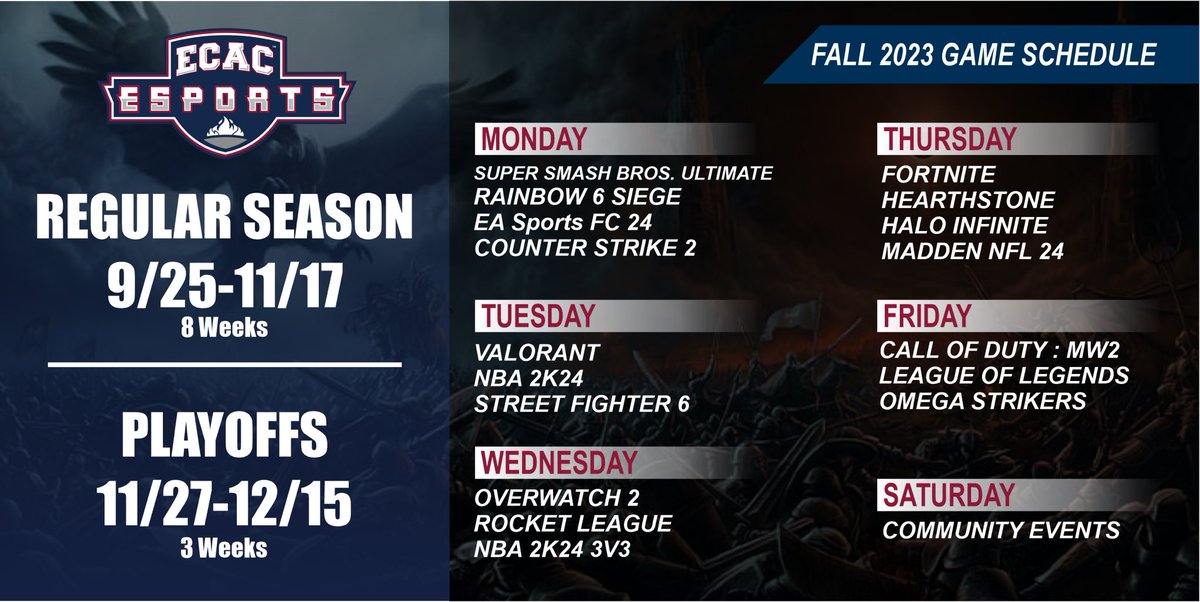 ECAC
ESPORTS

REGULAR SEASON
9/25-11/17
8 Weeks

PLAYOFFS
11/27-12/15
3 Weeks

FALL 2023 GAME SCHEDULE

MONDAY
SUPER SMASH BROS. ULTIMATE
RAINBOW 6 SIEGE
EA Sports FC 24
COUNTER STRIKE 2

TUESDAY
VALORANT
NBA 2K24
STREET FIGHTER 6

WEDNESDAY
OVERWATCH 2
ROCKET LEAGUE
NBA 2K24 3V3

THURSDAY
FORTNITE
HEARTHSTONE
HALO INFINITE
MADDEN NFL 24

FRIDAY
CALL OF DUTY : MW2
LEAGUE OF LEGENDS
OMEGA STRIKERS

SATURDAY
COMMUNITY EVENTS